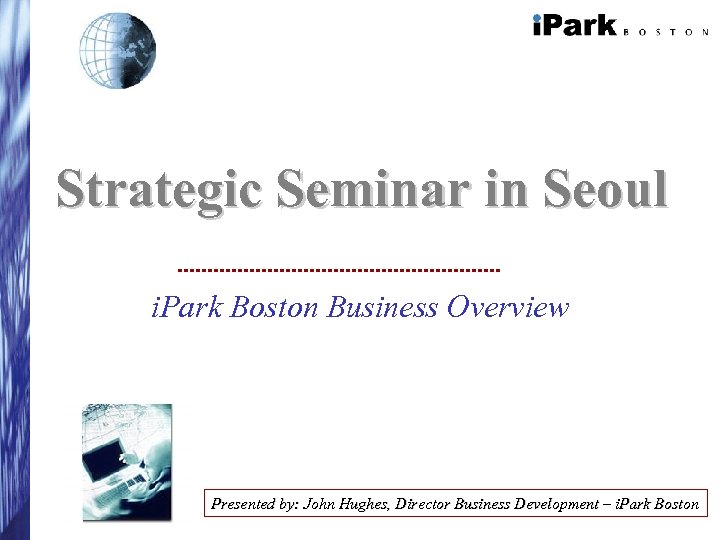 iPark BOSTON

Strategic Seminar in Seoul

iPark Boston Business Overview

Presented by: John Hughes, Director Business Development – iPark Boston